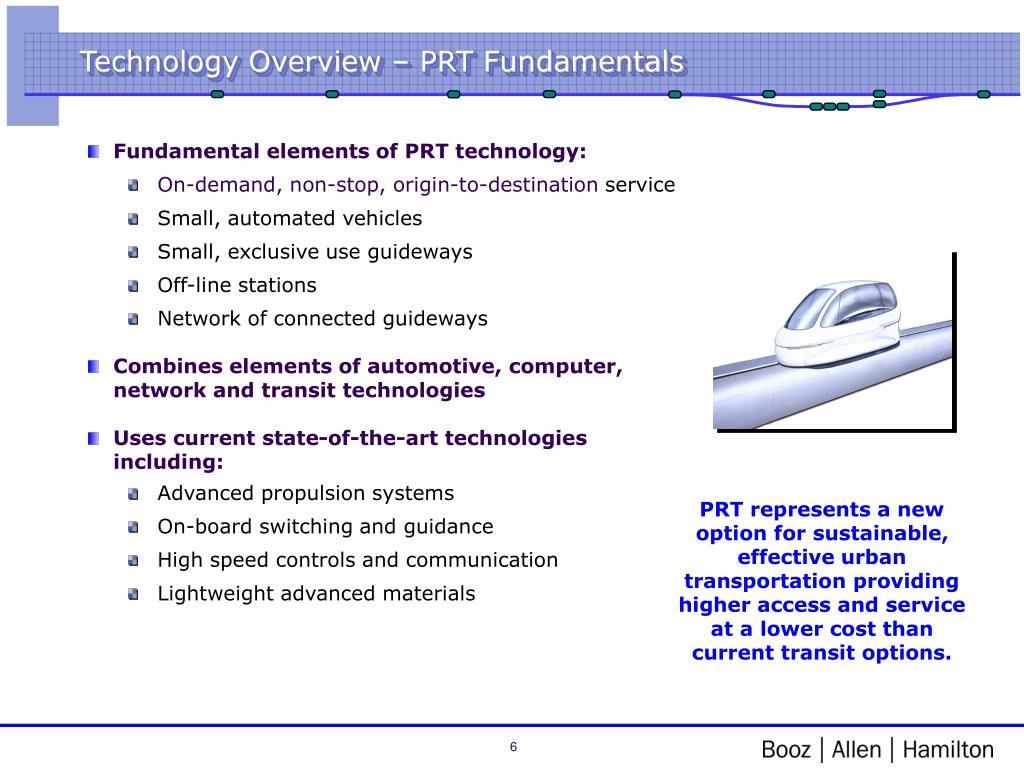 Technology Overview – PRT Fundamentals

Fundamental elements of PRT technology:

On-demand, non-stop, origin-to-destination service

Small, automated vehicles

Small, exclusive use guideways

Off-line stations

Network of connected guideways

Combines elements of automotive, computer, network and transit technologies

Uses current state-of-the-art technologies including:

Advanced propulsion systems

On-board switching and guidance

High speed controls and communication

Lightweight advanced materials

PRT represents a new option for sustainable, effective urban transportation providing higher access and service at a lower cost than current transit options.

6

Booz | Allen | Hamilton